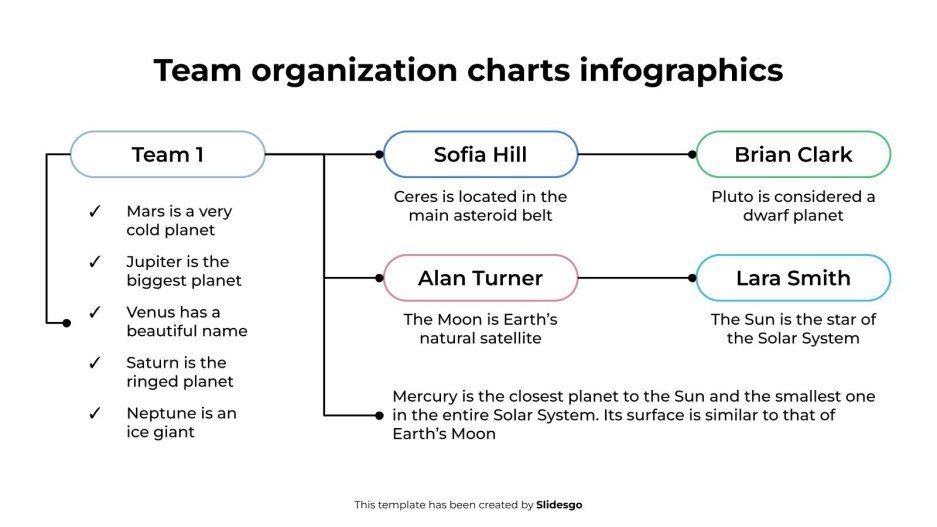 Team organization charts infographics

Team 1

✓ Mars is a very cold planet

✓ Jupiter is the biggest planet

✓ Venus has a beautiful name

✓ Saturn is the ringed planet

✓ Neptune is an ice giant

Sofia Hill

Ceres is located in the main asteroid belt

Brian Clark

Pluto is considered a dwarf planet

Alan Turner

The Moon is Earth's natural satellite

Lara Smith

The Sun is the star of the Solar System

Mercury is the closest planet to the Sun and the smallest one in the entire Solar System. Its surface is similar to that of Earth's Moon

This template has been created by Slidesgo